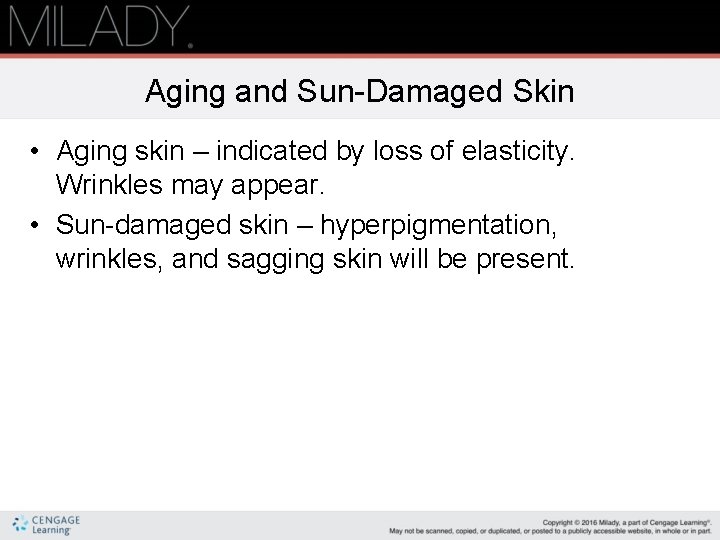 MILADY.

Aging and Sun-Damaged Skin

• Aging skin – indicated by loss of elasticity. Wrinkles may appear.
• Sun-damaged skin – hyperpigmentation, wrinkles, and sagging skin will be present.

CENGAGE Learning

Copyright © 2016 Milady, a part of Cengage Learning®.
May not be scanned, copied, or duplicated, or posted to a publicly accessible website, in whole or in part.